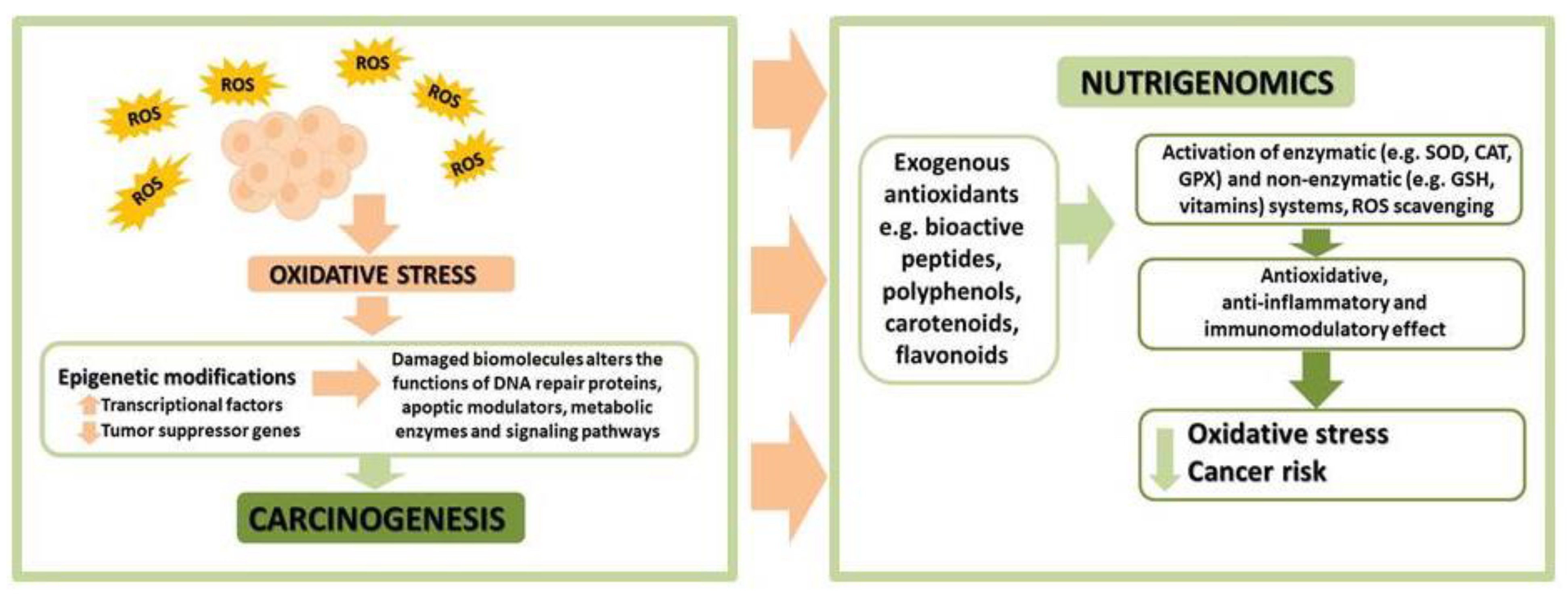 ROS
ROS
ROS
ROS
ROS
ROS

OXIDATIVE STRESS

Epigenetic modifications
Transcriptional factors
Tumor suppressor genes

Damaged biomolecules alters the functions of DNA repair proteins, apoptic modulators, metabolic enzymes and signaling pathways

CARCINOGENESIS

NUTRIGENOMICS

Exogenous antioxidants e.g. bioactive peptides, polyphenols, carotenoids, flavonoids

Activation of enzymatic (e.g. SOD, CAT, GPX) and non-enzymatic (e.g. GSH, vitamins) systems, ROS scavenging

Antioxidative, anti-inflammatory and immunomodulatory effect

Oxidative stress
Cancer risk